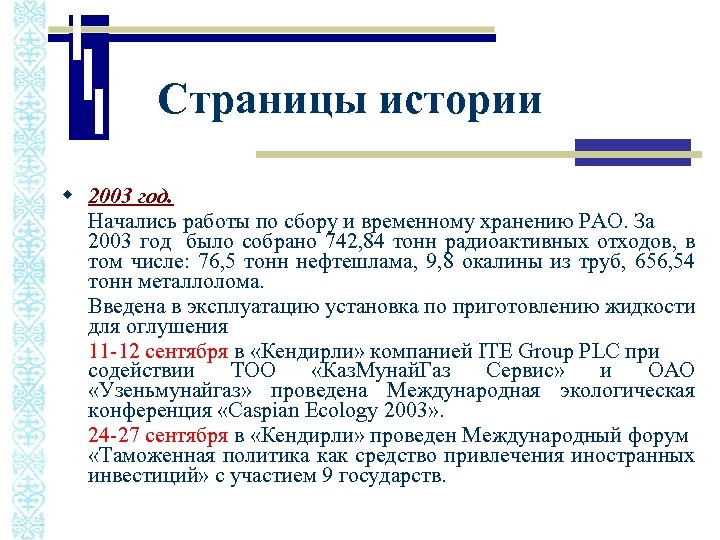 Страницы истории

2003 год.

Начались работы по сбору и временному хранению РАО. За 2003 год было собрано 742,84 тонн радиоактивных отходов, в том числе: 76,5 тонн нефтешлама, 9,8 окалины из труб, 656,54 тонн металлолома.

Введена в эксплуатацию установка по приготовлению жидкости для оглушения

11-12 сентября в «Кендирли» компанией ITE Group PLC при содействии ТОО «КазМунайГаз Сервис» и ОАО «Узеньмунайгаз» проведена Международная экологическая конференция «Caspian Ecology 2003».

24-27 сентября в «Кендирли» проведен Международный форум «Таможенная политика как средство привлечения иностранных инвестиций» с участием 9 государств.